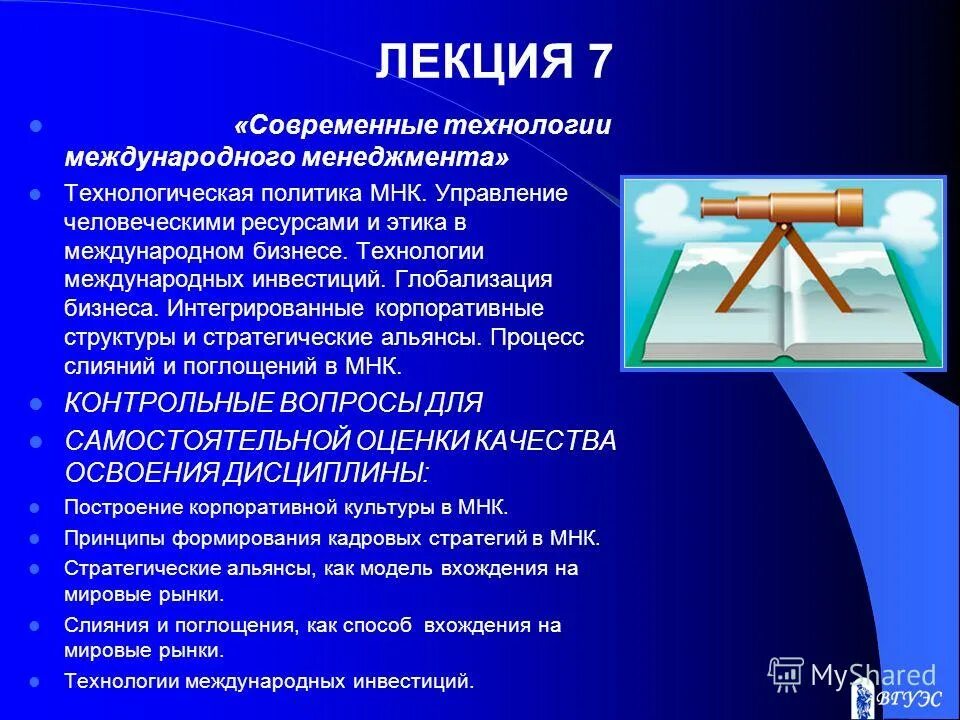 ЛЕКЦИЯ 7

«Современные технологии международного менеджмента»

Технологическая политика МНК. Управление человеческими ресурсами и этика в международном бизнесе. Технологии международных инвестиций. Глобализация бизнеса. Интегрированные корпоративные структуры и стратегические альянсы. Процесс слияний и поглощений в МНК.

КОНТРОЛЬНЫЕ ВОПРОСЫ ДЛЯ

САМОСТОЯТЕЛЬНОЙ ОЦЕНКИ КАЧЕСТВА ОСВОЕНИЯ ДИСЦИПЛИНЫ:

Построение корпоративной культуры в МНК.

Принципы формирования кадровых стратегий в МНК.

Стратегические альянсы, как модель вхождения на мировые рынки.

Слияния и поглощения, как способ вхождения на мировые рынки.

Технологии международных инвестиций.

MyShared

ВГУЭС